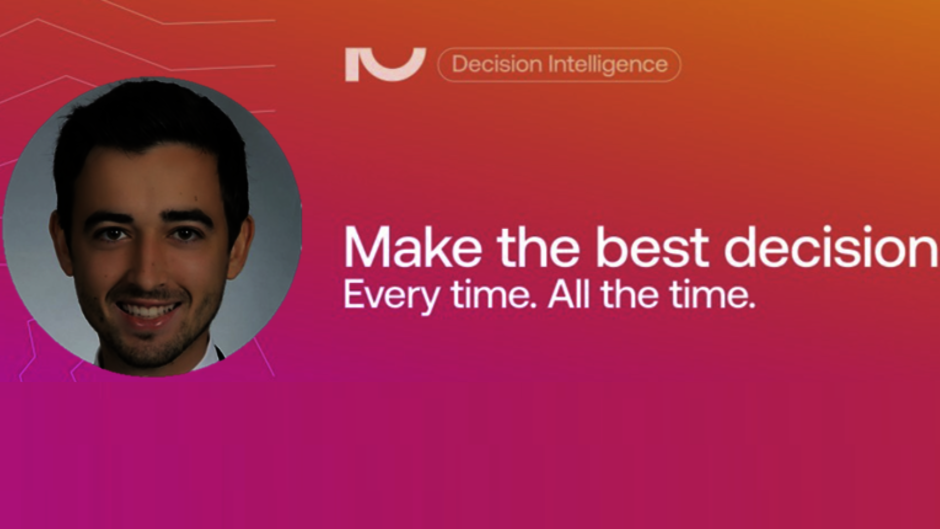 Decision Intelligence

Make the best decision
Every time. All the time.